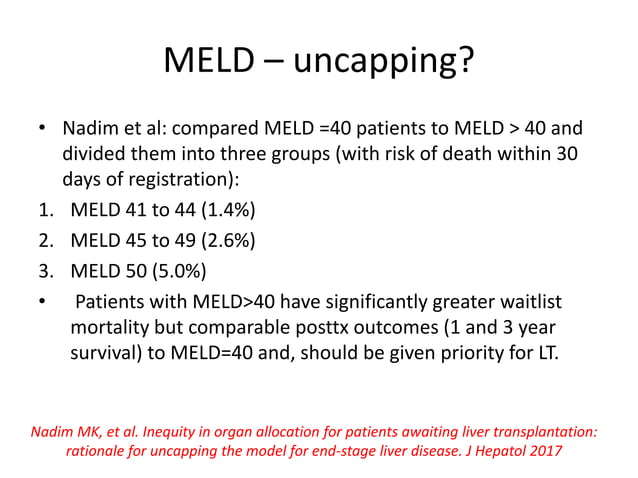 MELD – uncapping?

• Nadim et al: compared MELD =40 patients to MELD > 40 and divided them into three groups (with risk of death within 30 days of registration):

1. MELD 41 to 44 (1.4%)
2. MELD 45 to 49 (2.6%)
3. MELD 50 (5.0%)

• Patients with MELD>40 have significantly greater waitlist mortality but comparable posttx outcomes (1 and 3 year survival) to MELD=40 and, should be given priority for LT.

Nadim MK, et al. Inequity in organ allocation for patients awaiting liver transplantation: rationale for uncapping the model for end-stage liver disease. J Hepatol 2017